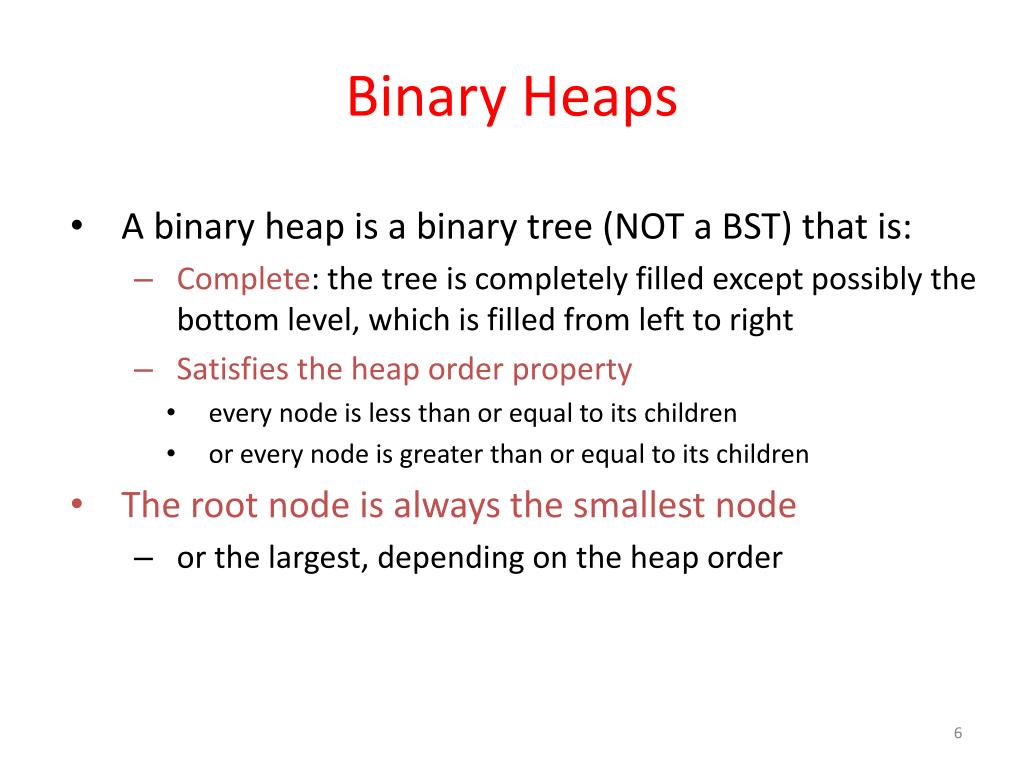 Binary Heaps

• A binary heap is a binary tree (NOT a BST) that is:
  – Complete: the tree is completely filled except possibly the bottom level, which is filled from left to right
  – Satisfies the heap order property
    • every node is less than or equal to its children
    • or every node is greater than or equal to its children
• The root node is always the smallest node
  – or the largest, depending on the heap order

6